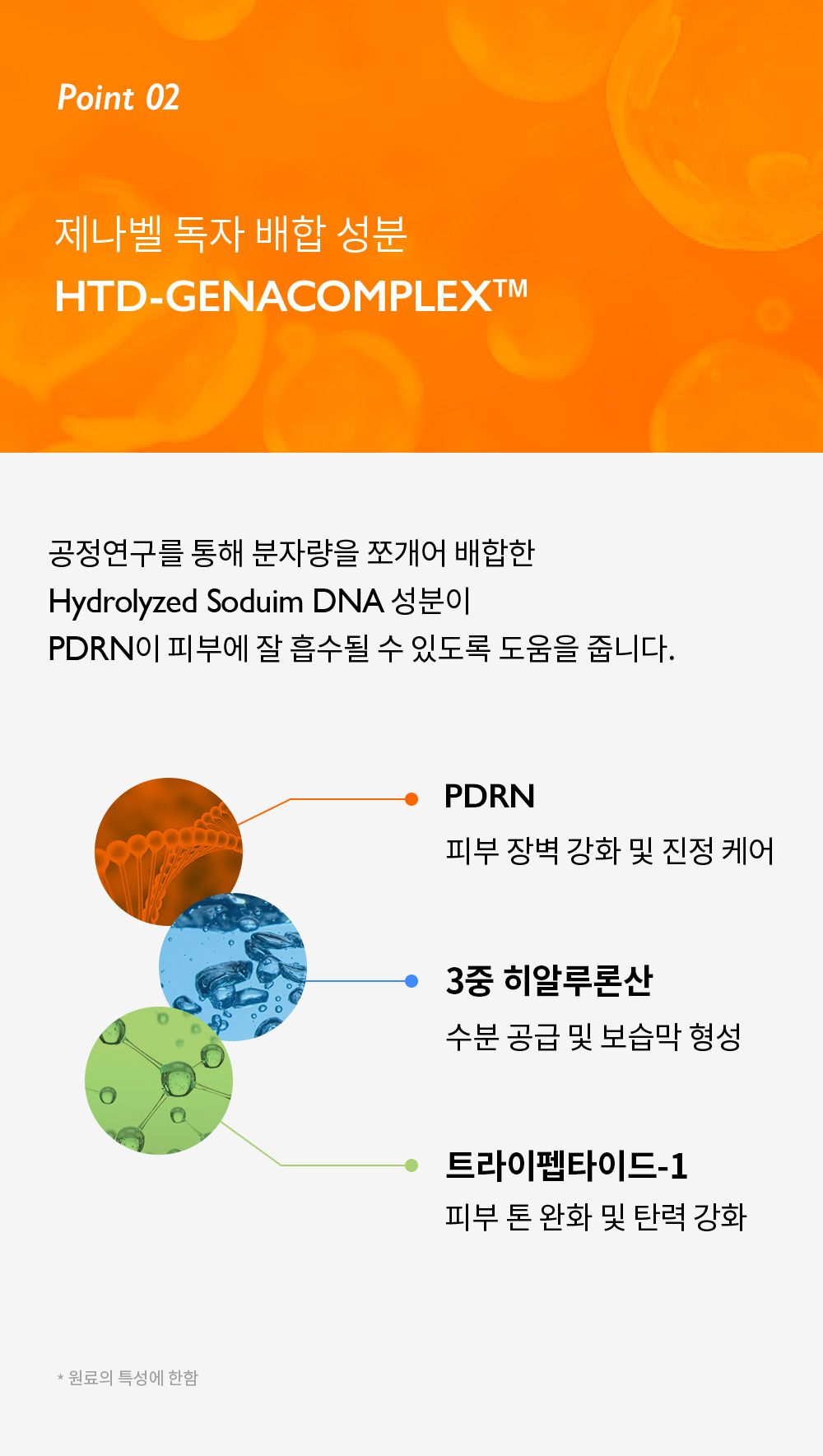 Point 02

제나벨 독자 배합 성분
HTD-GENACOMPLEX™

공정연구를 통해 분자량을 쪼개어 배합한
Hydrolyzed Soduim DNA 성분이
PDRN이 피부에 잘 흡수될 수 있도록 도움을 줍니다.

PDRN
피부 장벽 강화 및 진정 케어

3중 히알루론산
수분 공급 및 보습막 형성

트라이펩타이드-1
피부 톤 완화 및 탄력 강화

* 원료의 특성에 한함